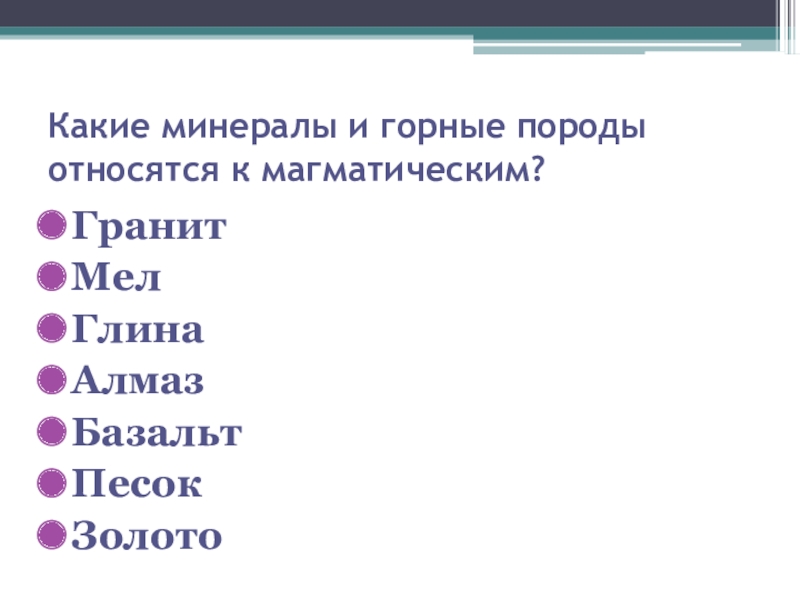 Какие минералы и горные породы относятся к магматическим?

Гранит
Мел
Глина
Алмаз
Базальт
Песок
Золото